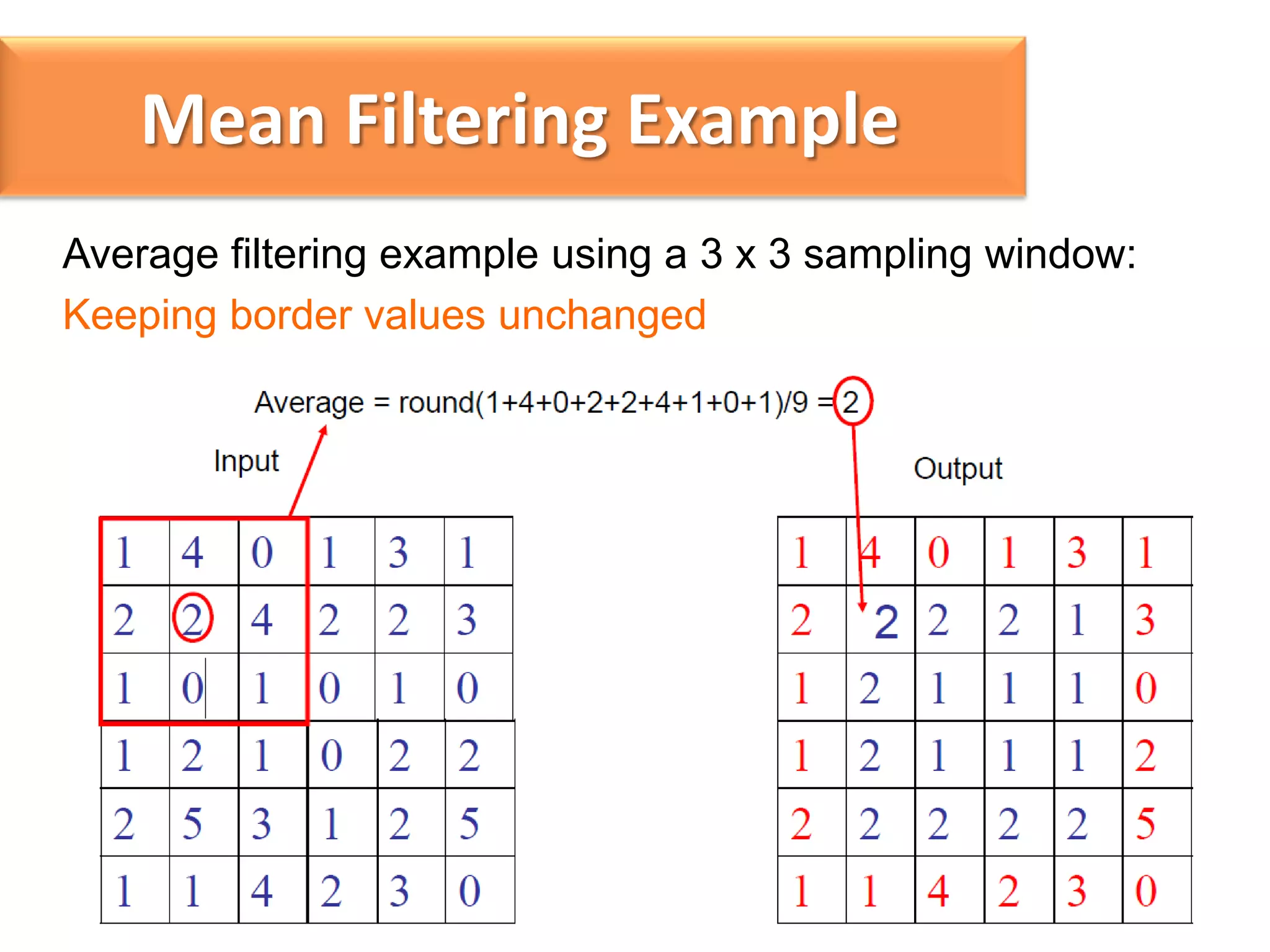 Mean Filtering Example

Average filtering example using a 3 x 3 sampling window:

Keeping border values unchanged

Average = round(1+4+0+2+2+4+1+0+1)/9 = 2

Input

| 1 | 4 | 0 | 1 | 3 | 1 |
|---|---|---|---|---|---|
| 2 | 2 | 4 | 2 | 2 | 3 |
| 1 | 0 | 1 | 0 | 1 | 0 |
| 1 | 2 | 1 | 0 | 2 | 2 |
| 2 | 5 | 3 | 1 | 2 | 5 |
| 1 | 1 | 4 | 2 | 3 | 0 |

Output

| 1 | 4 | 0 | 1 | 3 | 1 |
|---|---|---|---|---|---|
| 2 | 2 | 2 | 2 | 1 | 3 |
| 1 | 2 | 1 | 1 | 1 | 0 |
| 1 | 2 | 1 | 1 | 1 | 2 |
| 2 | 2 | 2 | 2 | 2 | 5 |
| 1 | 1 | 4 | 2 | 3 | 0 |